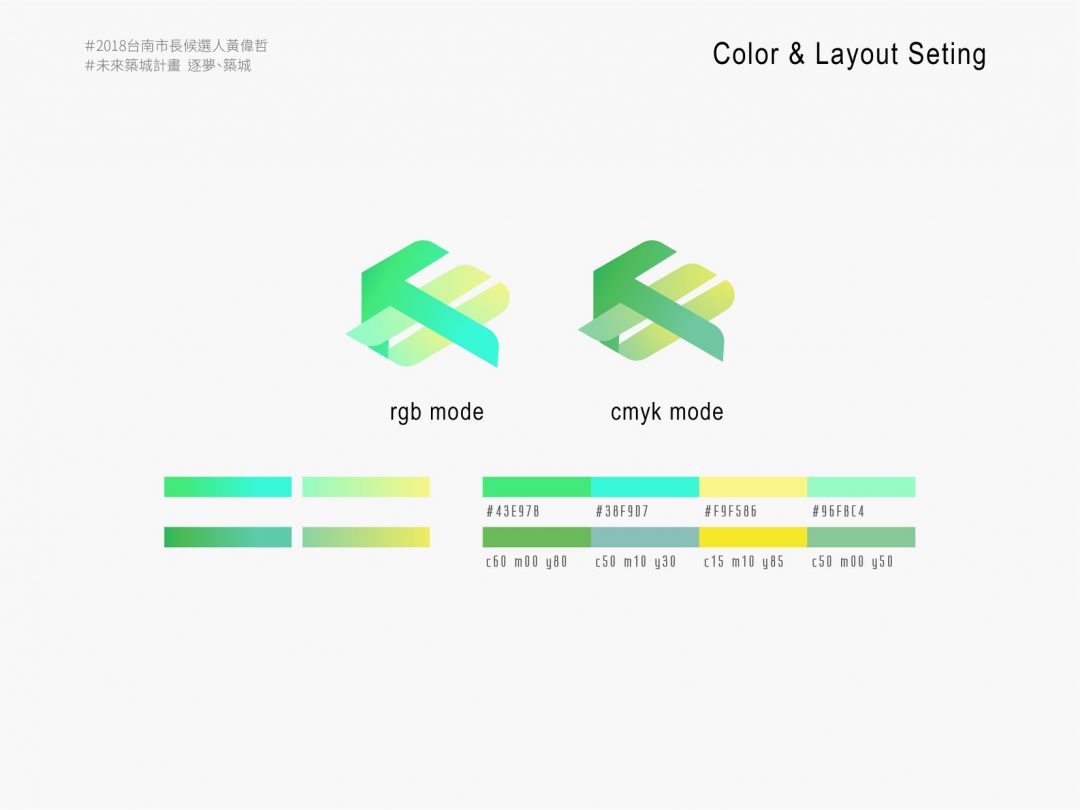 #2018台南市長候選人黃偉哲
#未來築城計畫 逐夢、築城

Color & Layout Seting

rgb mode

cmyk mode

#43E97B

#38F9D7

#F9F586

#96FBC4

c60 m00 y80

c50 m10 y30

c15 m10 y85

c50 m00 y50